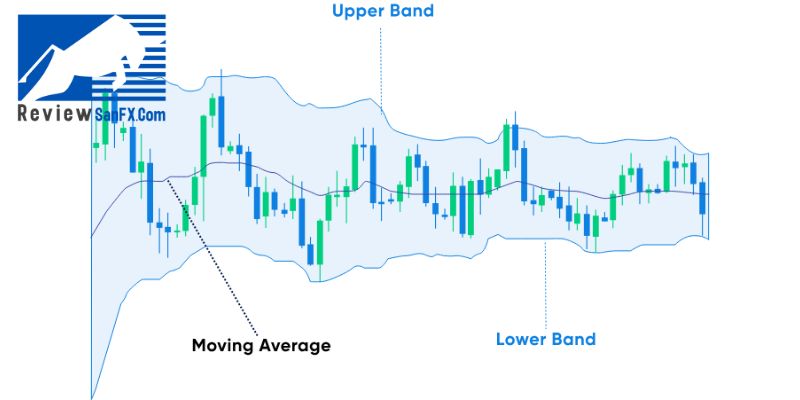 Review SanFX.Com

Upper Band

Moving Average

Lower Band